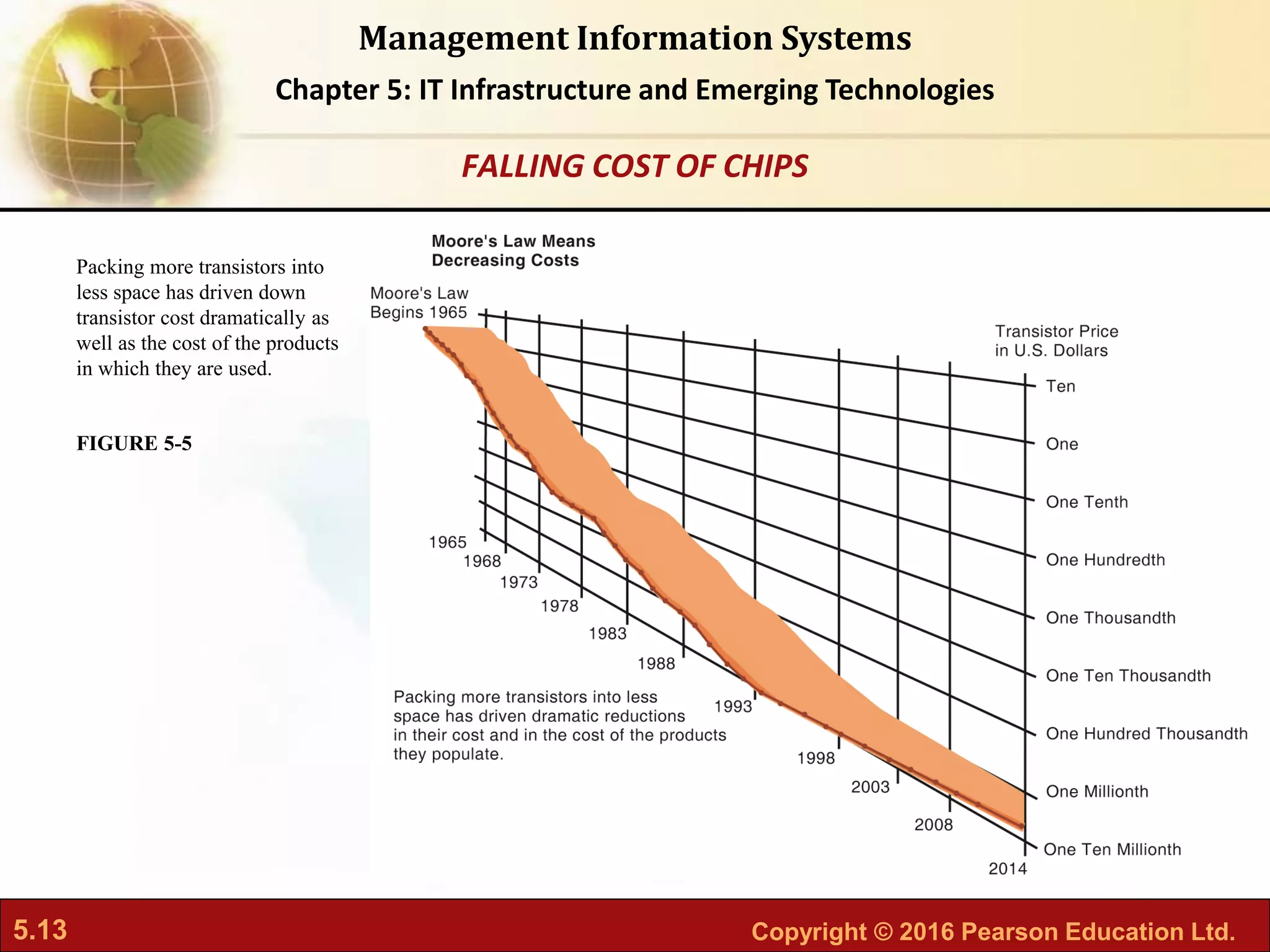 Management Information Systems

Chapter 5: IT Infrastructure and Emerging Technologies

FALLING COST OF CHIPS

Packing more transistors into less space has driven down transistor cost dramatically as well as the cost of the products in which they are used.

FIGURE 5-5

Moore's Law Means Decreasing Costs

Moore's Law Begins 1965

Transistor Price in U.S. Dollars

Ten
One
One Tenth
One Hundredth
One Thousandth
One Ten Thousandth
One Hundred Thousandth
One Millionth
One Ten Millionth

1965
1968
1973
1978
1983
1988
1993
1998
2003
2008
2014

Packing more transistors into less space has driven dramatic reductions in their cost and in the cost of the products they populate.

5.13

Copyright © 2016 Pearson Education Ltd.